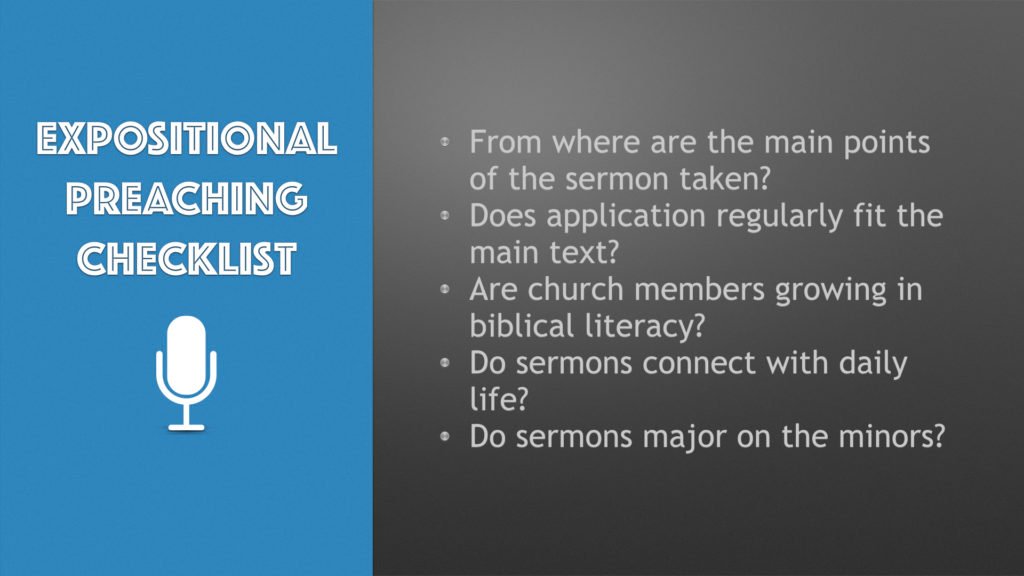 EXPOSITIONAL PREACHING CHECKLIST

- From where are the main points of the sermon taken?
- Does application regularly fit the main text?
- Are church members growing in biblical literacy?
- Do sermons connect with daily life?
- Do sermons major on the minors?